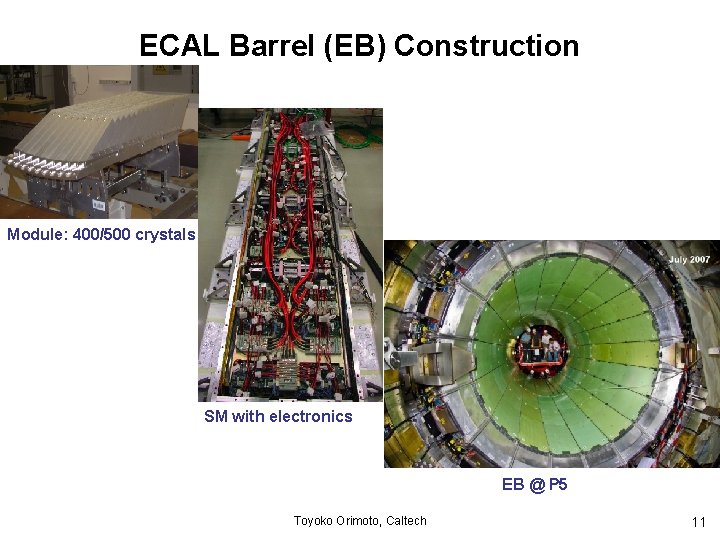 ECAL Barrel (EB) Construction

Module: 400/500 crystals

SM with electronics

July 2007

EB @ P5

Toyoko Orimoto, Caltech

11